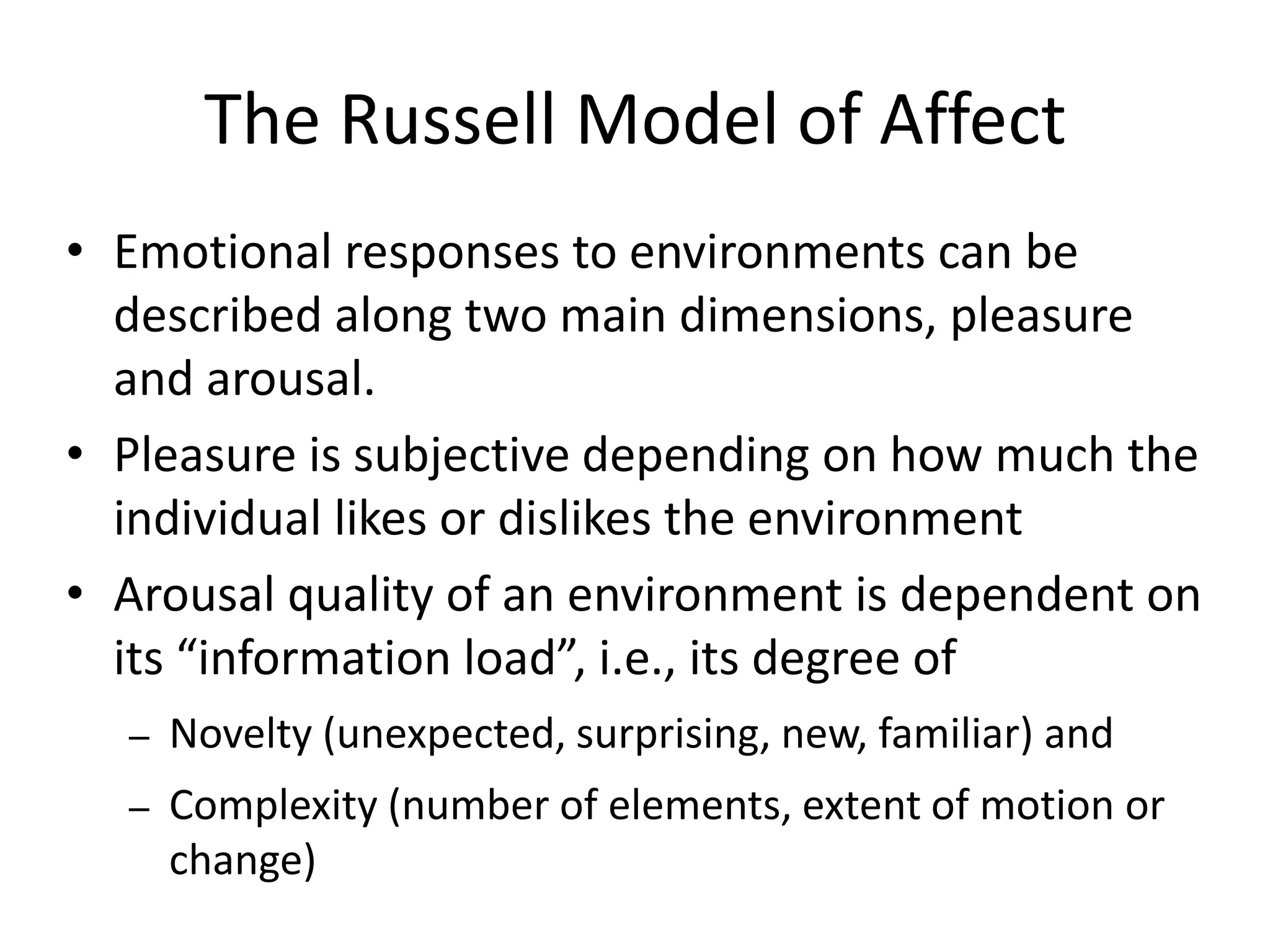 The Russell Model of Affect

• Emotional responses to environments can be described along two main dimensions, pleasure and arousal.

• Pleasure is subjective depending on how much the individual likes or dislikes the environment

• Arousal quality of an environment is dependent on its “information load”, i.e., its degree of

– Novelty (unexpected, surprising, new, familiar) and

– Complexity (number of elements, extent of motion or change)